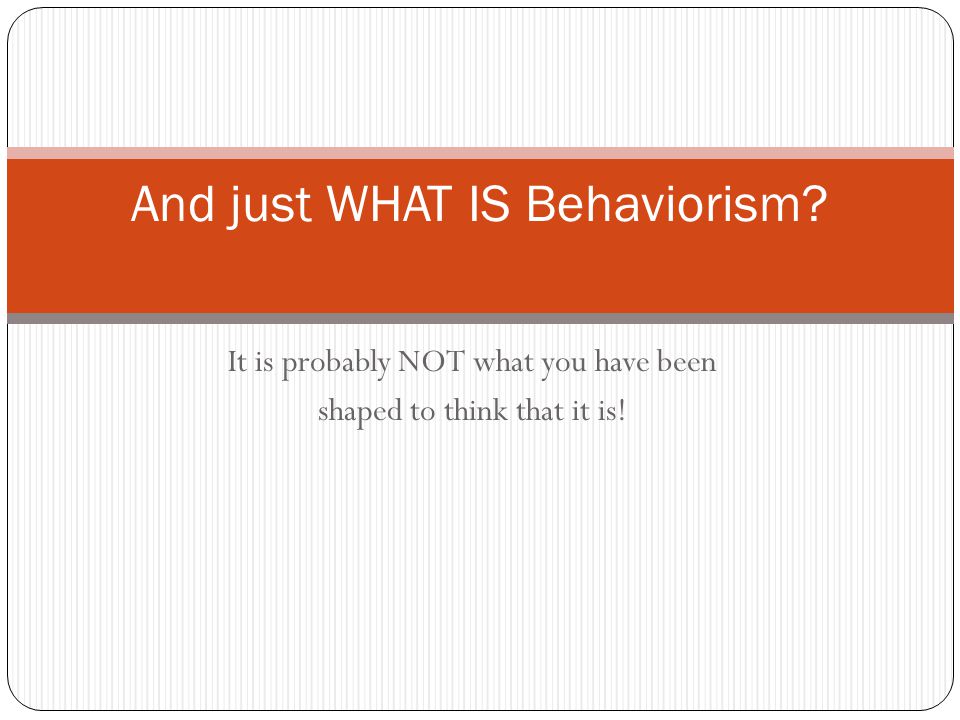 And just WHAT IS Behaviorism?

It is probably NOT what you have been shaped to think that it is!